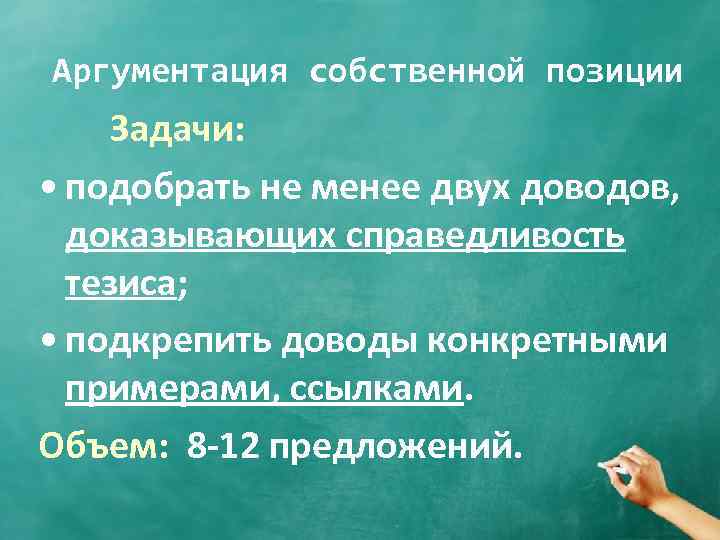 Аргументация собственной позиции

Задачи:

• подобрать не менее двух доводов, доказывающих справедливость тезиса;

• подкрепить доводы конкретными примерами, ссылками.

Объем: 8-12 предложений.